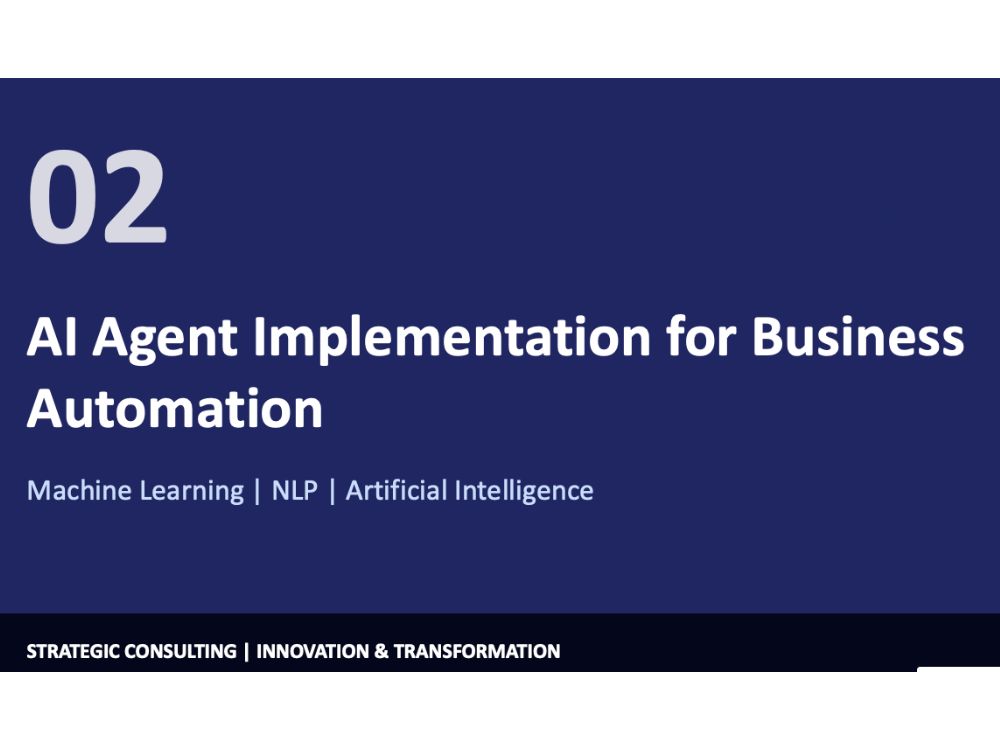 02

AI Agent Implementation for Business Automation

Machine Learning | NLP | Artificial Intelligence

STRATEGIC CONSULTING | INNOVATION & TRANSFORMATION